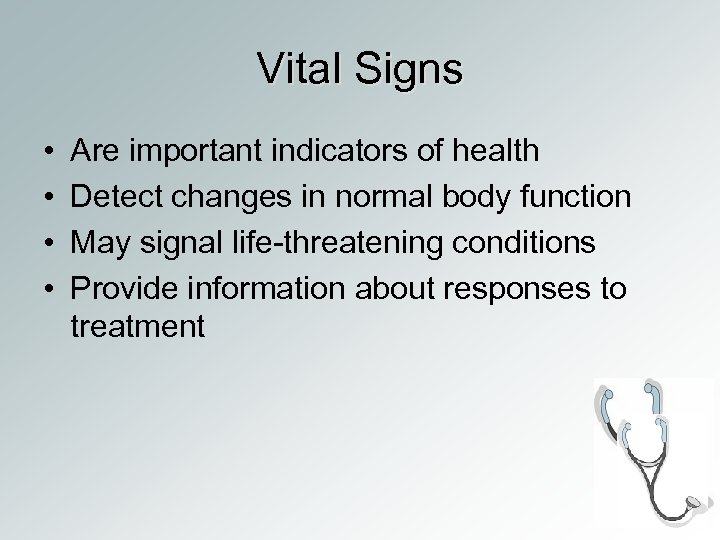 Vital Signs

• Are important indicators of health
• Detect changes in normal body function
• May signal life-threatening conditions
• Provide information about responses to treatment